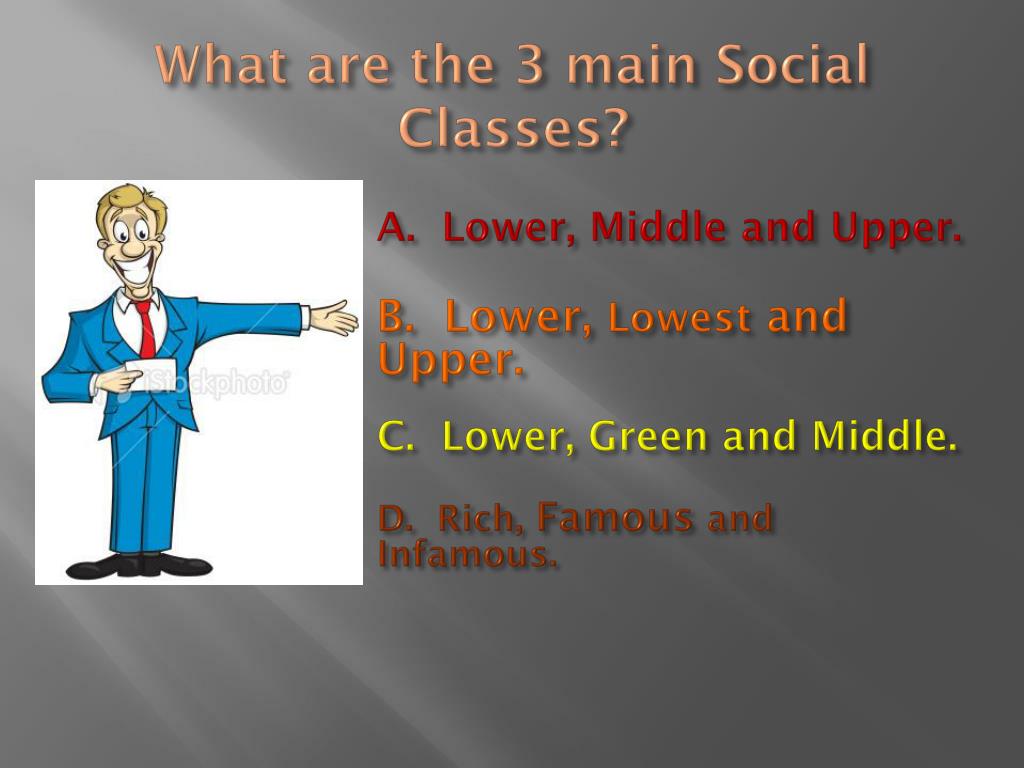 What are the 3 main Social Classes?

iStockphoto

A. Lower, Middle and Upper.

B. Lower, Lowest and Upper.

C. Lower, Green and Middle.

D. Rich, Famous and Infamous.